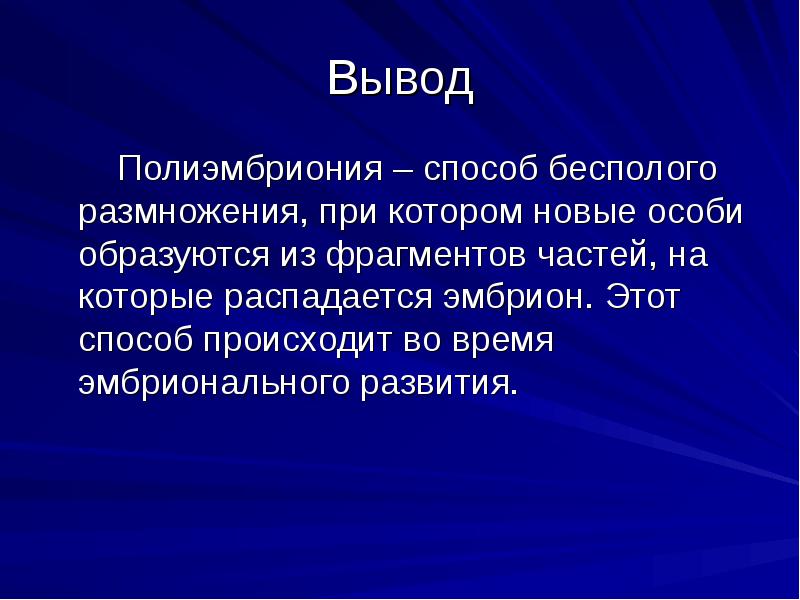 Вывод

Полиэмбриония – способ бесполого размножения, при котором новые особи образуются из фрагментов частей, на которые распадается эмбрион. Этот способ происходит во время эмбрионального развития.